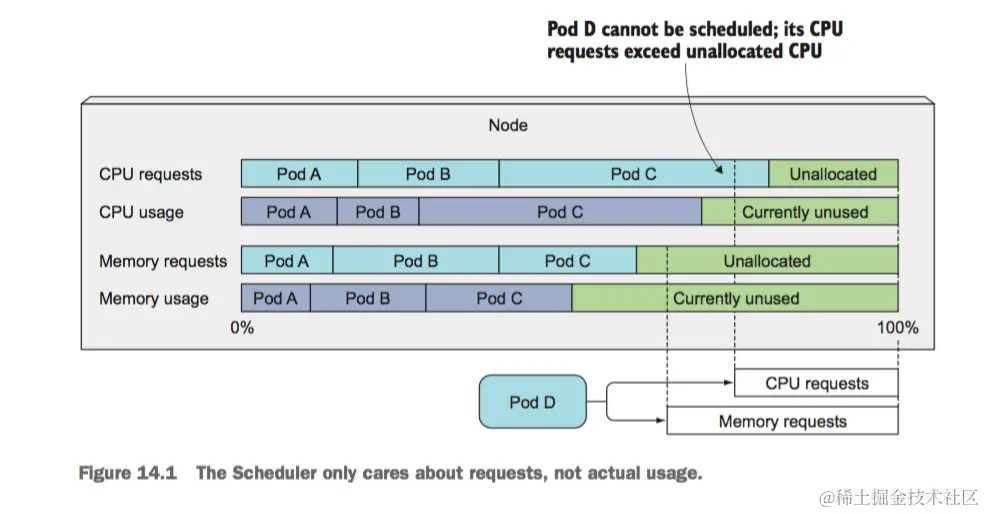 Pod D cannot be scheduled; its CPU requests exceed unallocated CPU

Node

CPU requests
Pod A
Pod B
Pod C
Unallocated

CPU usage
Pod A
Pod B
Pod C
Currently unused

Memory requests
Pod A
Pod B
Pod C
Unallocated

Memory usage
Pod A
Pod B
Pod C
Currently unused

0%
100%

Pod D
CPU requests
Memory requests

Figure 14.1 The Scheduler only cares about requests, not actual usage.

@稀土掘金技术社区